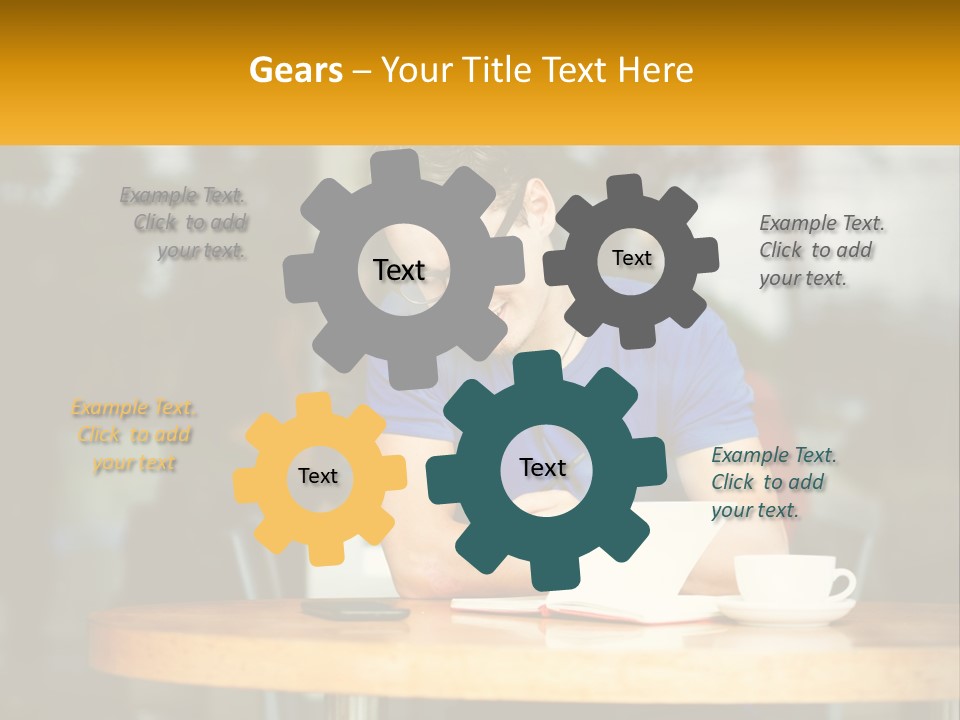 Gears – Your Title Text Here

Example Text. Click to add your text.

Text

Text

Example Text. Click to add your text.

Example Text. Click to add your text

Text

Text

Example Text. Click to add your text.